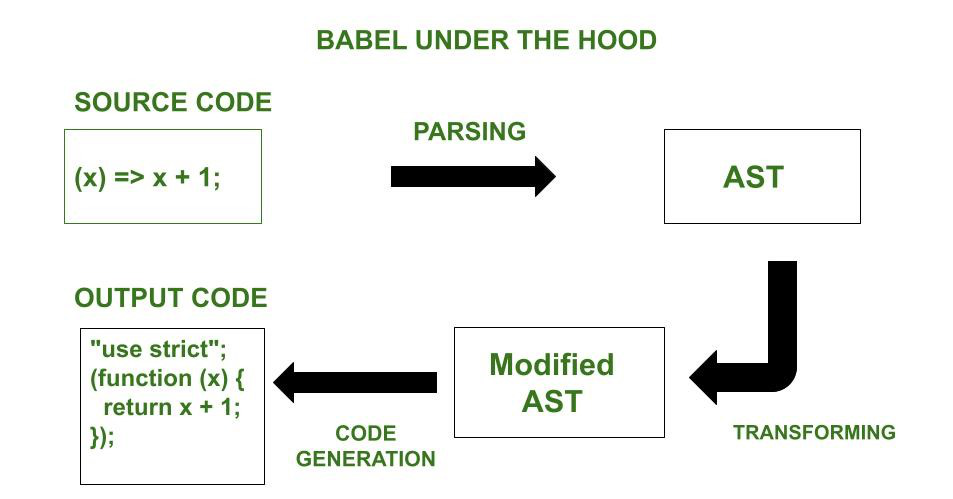 BABEL UNDER THE HOOD

SOURCE CODE

(x) => x + 1;

PARSING

AST

TRANSFORMING

Modified AST

CODE GENERATION

OUTPUT CODE

"use strict";
(function (x) {
return x + 1;
});